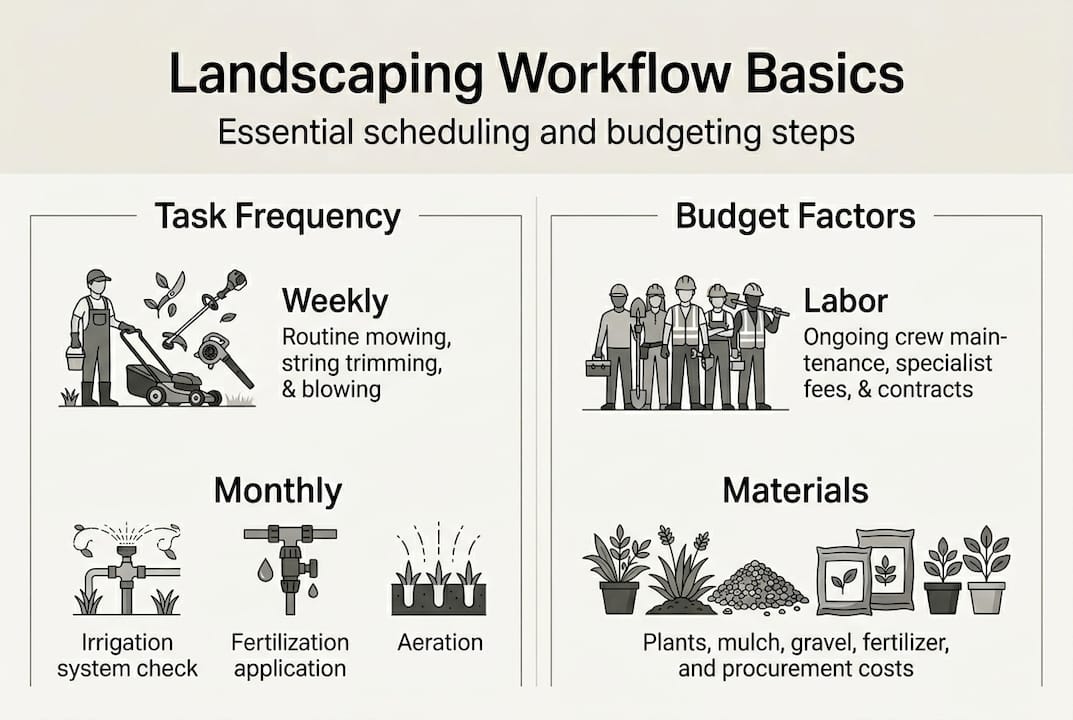 Landscaping Workflow Basics

Essential scheduling and budgeting steps

Task Frequency

Weekly

Routine mowing, string trimming, & blowing

Monthly

Irrigation system check

Fertilization application

Aeration

Budget Factors

Labor

Ongoing crew maintenance, specialist fees, & contracts

Materials

Plants, mulch, gravel, fertilizer, and procurement costs